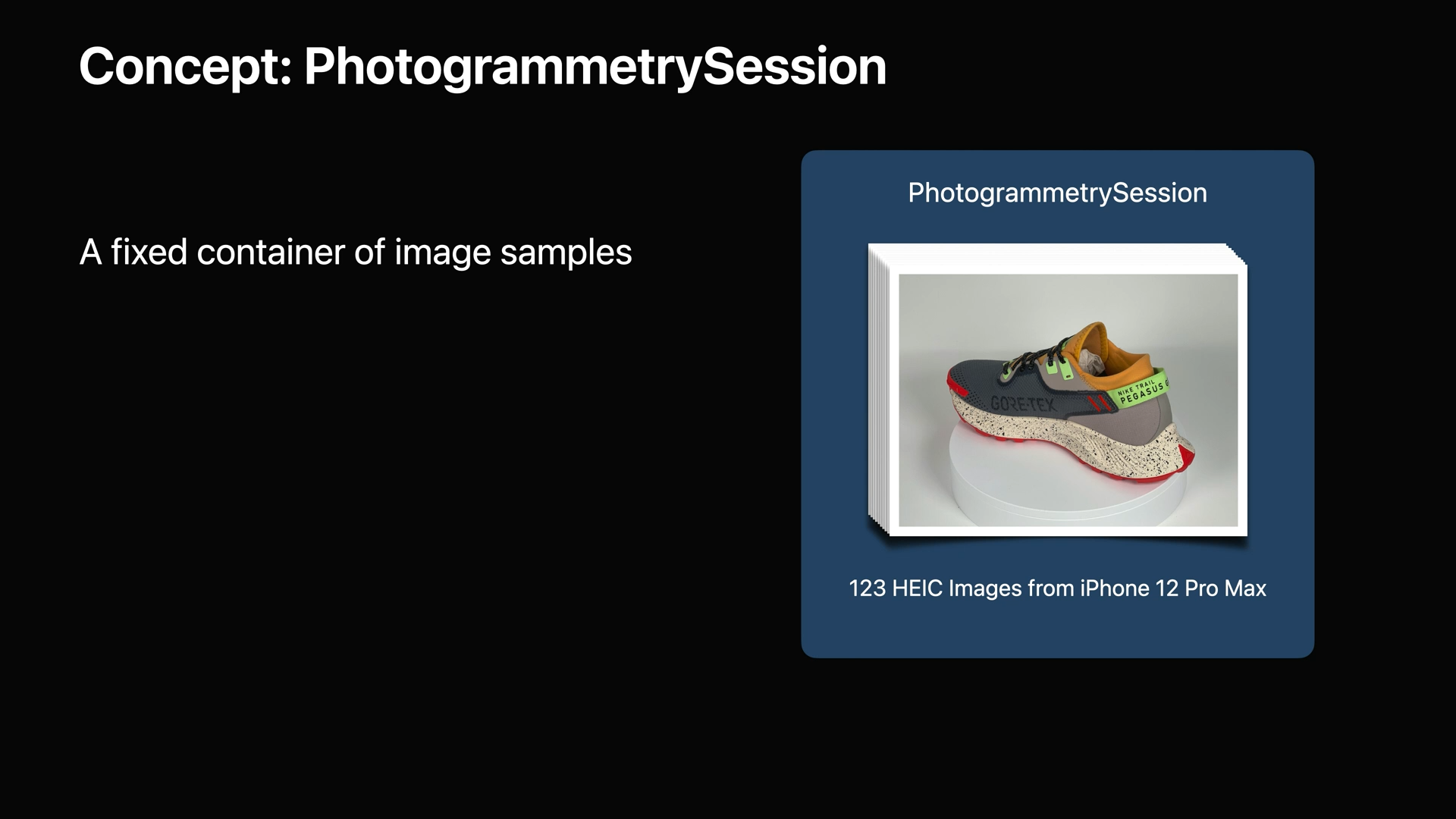 Concept: PhotogrammetrySession

A fixed container of image samples

PhotogrammetrySession

GORE-TEX

NIKE TRAIL PEGASUS

123 HEIC Images from iPhone 12 Pro Max